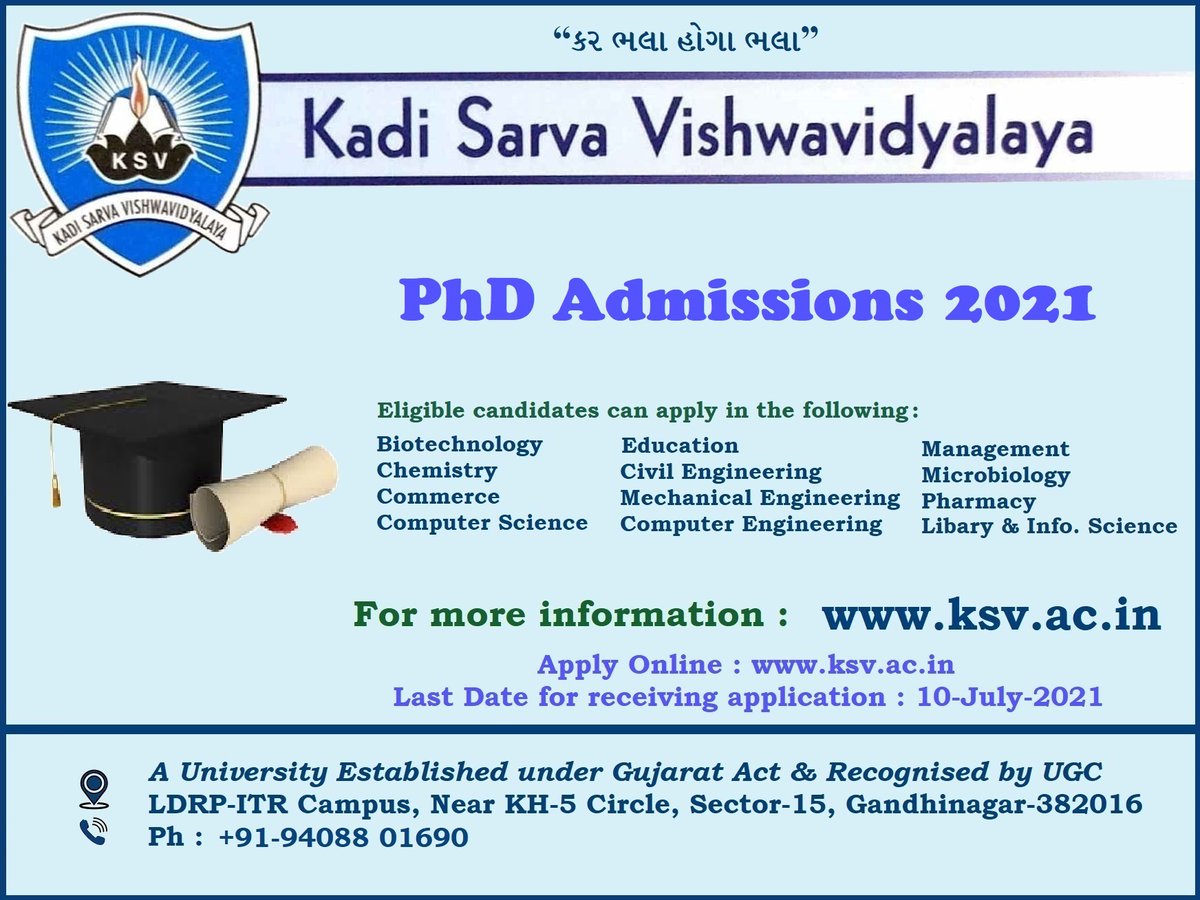 KSV
KADI SARVA VISHWAVIDYALAYA

“કર ભલા હોગા ભલા”

Kadi Sarva Vishwavidyalaya

PhD Admissions 2021

Eligible candidates can apply in the following:

Biotechnology
Chemistry
Commerce
Computer Science

Education
Civil Engineering
Mechanical Engineering
Computer Engineering

Management
Microbiology
Pharmacy
Libary & Info. Science

For more information : www.ksv.ac.in

Apply Online : www.ksv.ac.in
Last Date for receiving application : 10-July-2021

A University Established under Gujarat Act & Recognised by UGC
LDRP-ITR Campus, Near KH-5 Circle, Sector-15, Gandhinagar-382016
Ph : +91-94088 01690